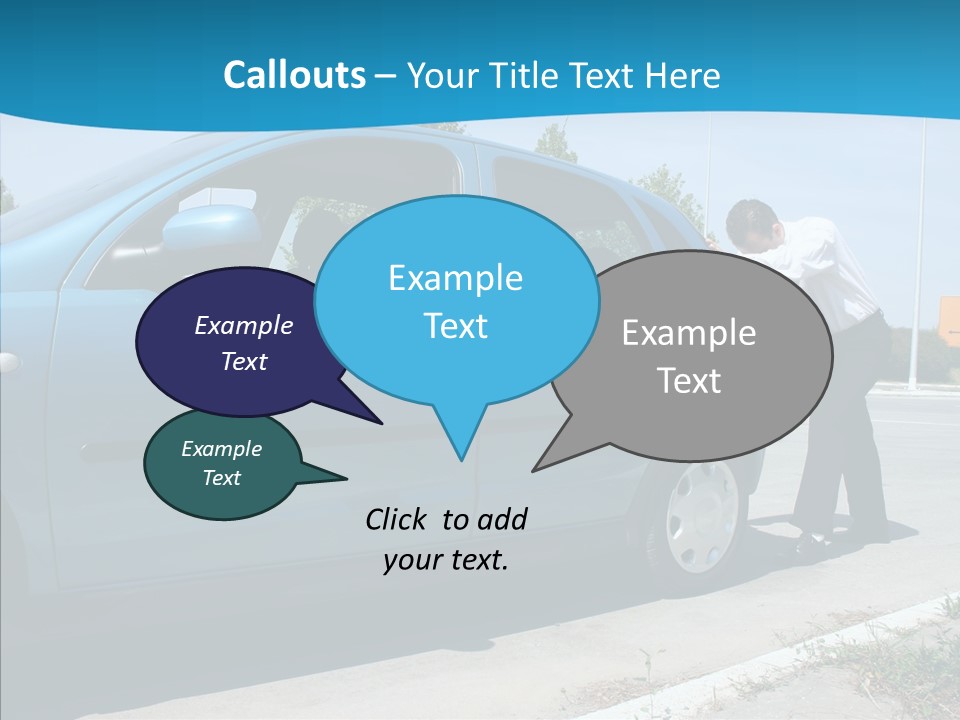 Callouts – Your Title Text Here

Example Text

Example Text

Example Text

Example Text

Click to add your text.